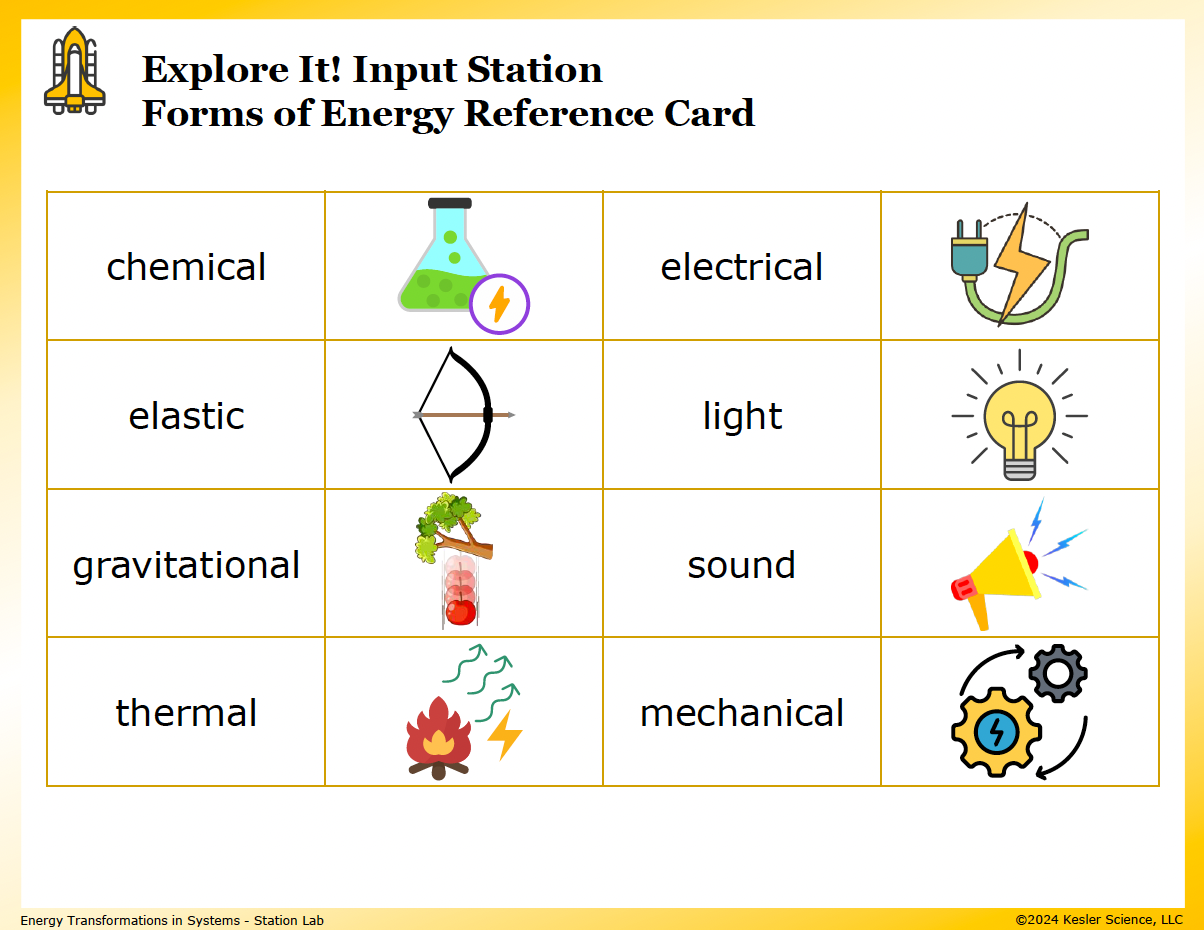 Explore It! Input Station
Forms of Energy Reference Card

| chemical | | electrical | |
|---|---|---|---|
| elastic | | light | |
| gravitational | | sound | |
| thermal | | mechanical | |

Energy Transformations in Systems - Station Lab

©2024 Kesler Science, LLC